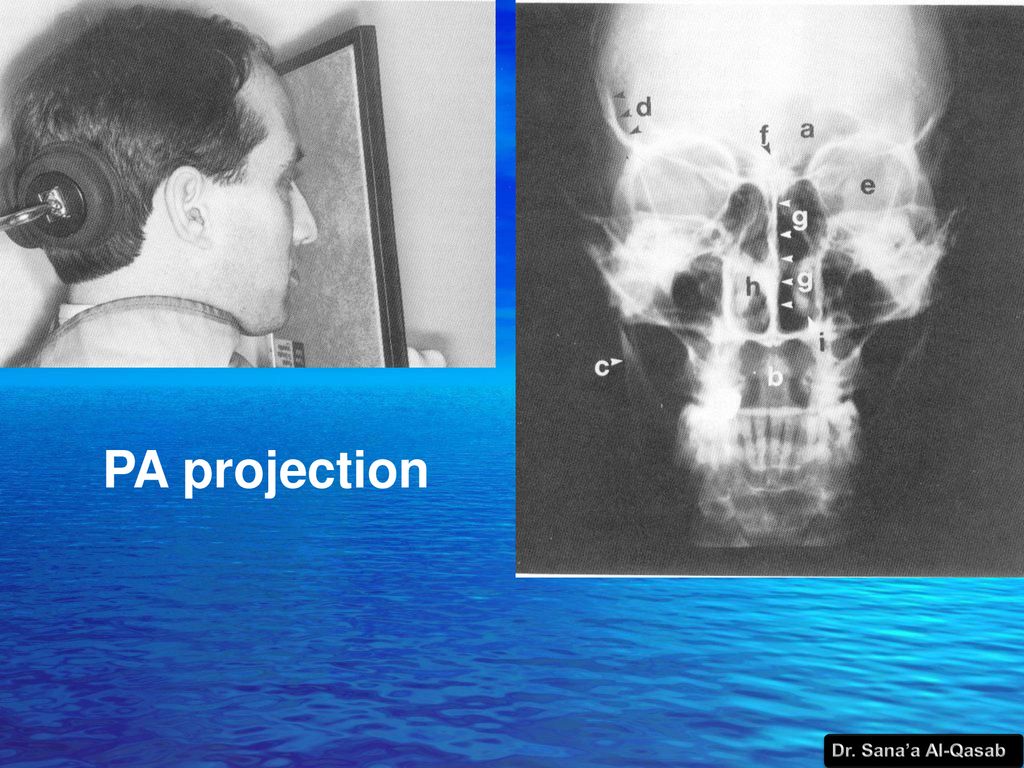 d
f
a
e
g
h
g
i
c
b

PA projection

Dr. Sana'a Al-Qasab